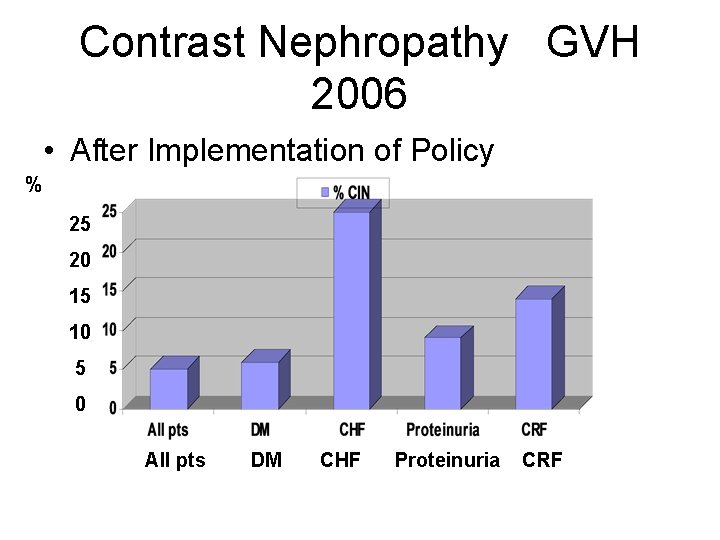 Contrast Nephropathy GVH 2006

• After Implementation of Policy

%

% CIN

25 20 15 10 5 0

25 20 15 10 5 0

All pts DM CHF Proteinuria CRF

All pts DM CHF Proteinuria CRF